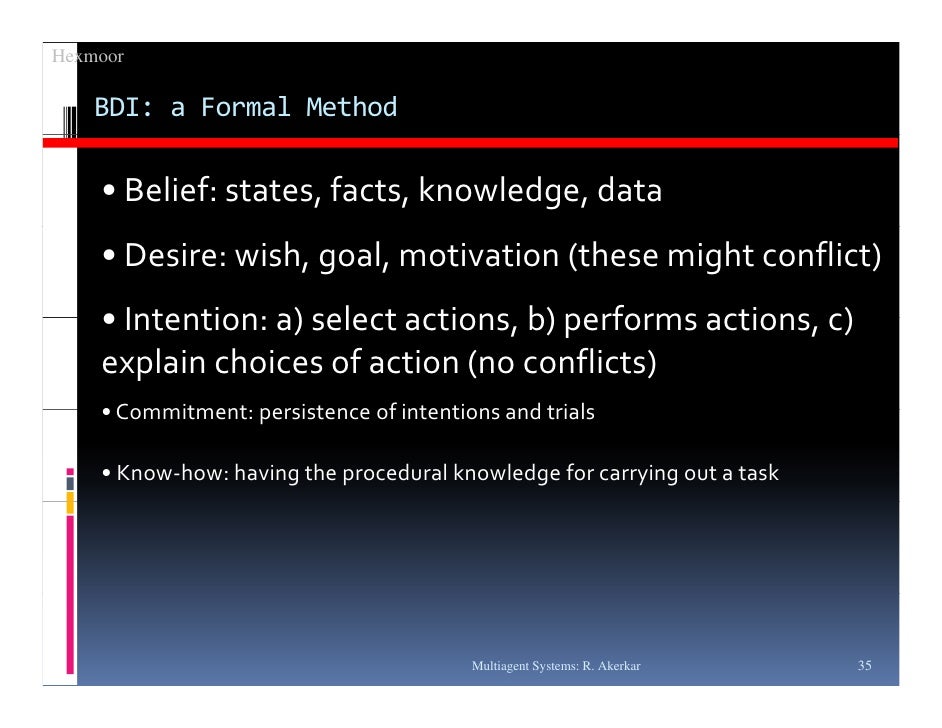 Hexmoor

BDI: a Formal Method

• Belief: states, facts, knowledge, data

• Desire: wish, goal, motivation (these might conflict)

• Intention: a) select actions, b) performs actions, c) explain choices of action (no conflicts)

• Commitment: persistence of intentions and trials

• Know-how: having the procedural knowledge for carrying out a task

Multiagent Systems: R. Akerkar

35